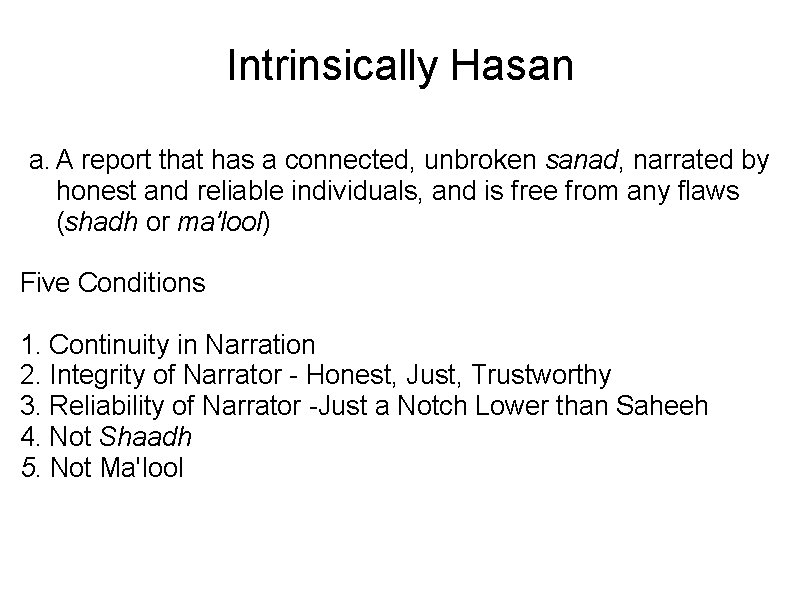 Intrinsically Hasan

a. A report that has a connected, unbroken sanad, narrated by honest and reliable individuals, and is free from any flaws (shadh or ma'lool)

Five Conditions

1. Continuity in Narration
2. Integrity of Narrator - Honest, Just, Trustworthy
3. Reliability of Narrator -Just a Notch Lower than Saheeh
4. Not Shaadh
5. Not Ma'lool